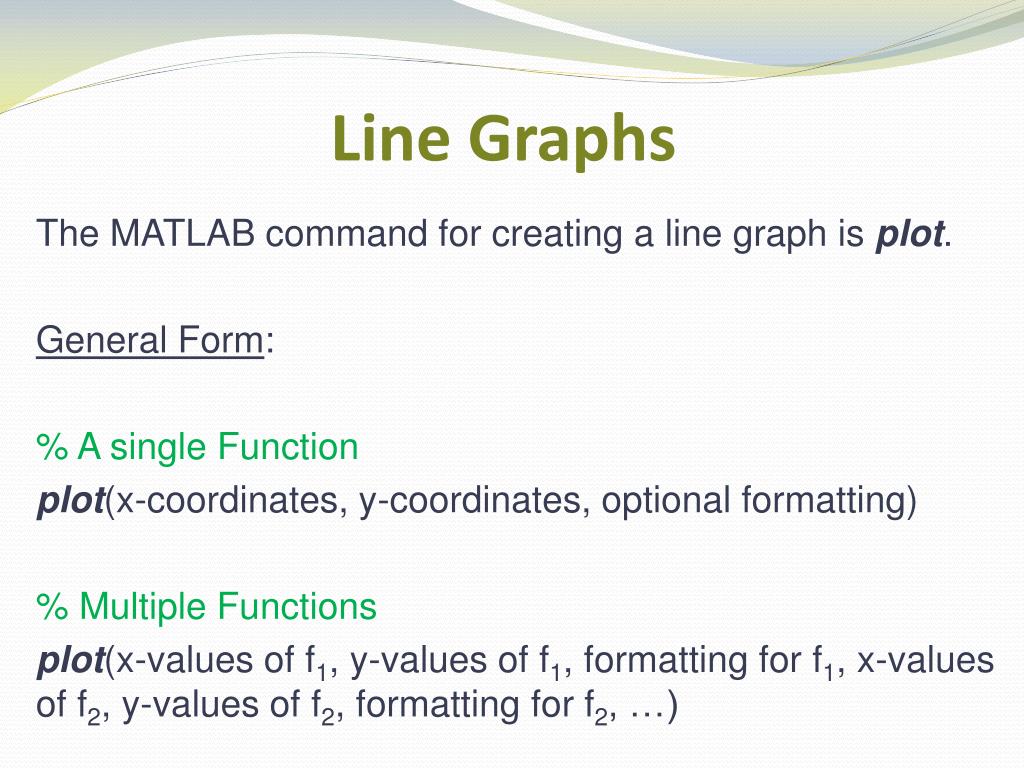 Line Graphs

The MATLAB command for creating a line graph is plot.

General Form:

% A single Function
plot(x-coordinates, y-coordinates, optional formatting)

% Multiple Functions
plot(x-values of $f_1$, y-values of $f_1$, formatting for $f_1$, x-values of $f_2$, y-values of $f_2$, formatting for $f_2$, …)